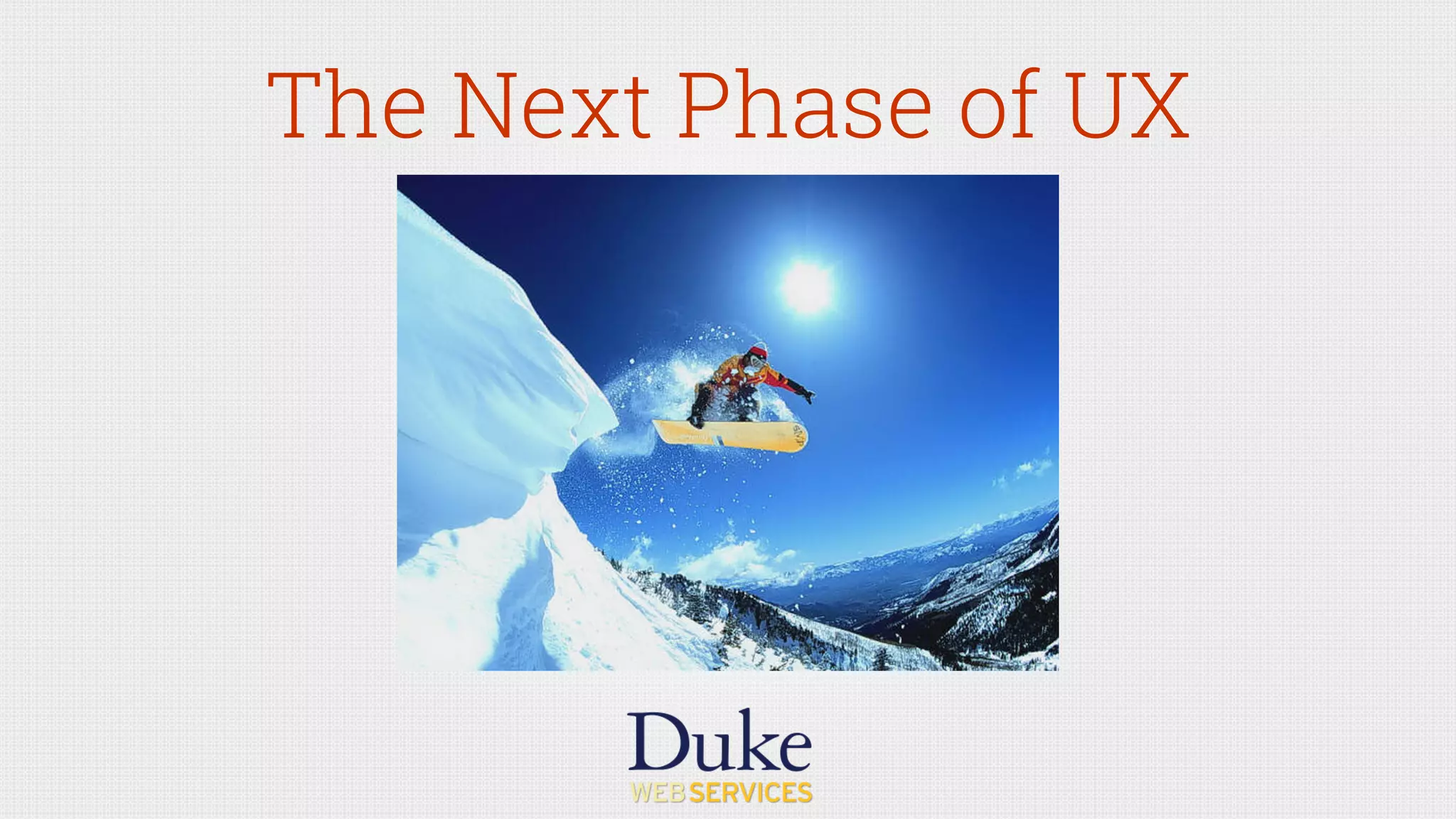 The Next Phase of UX

Duke
WEBSERVICES